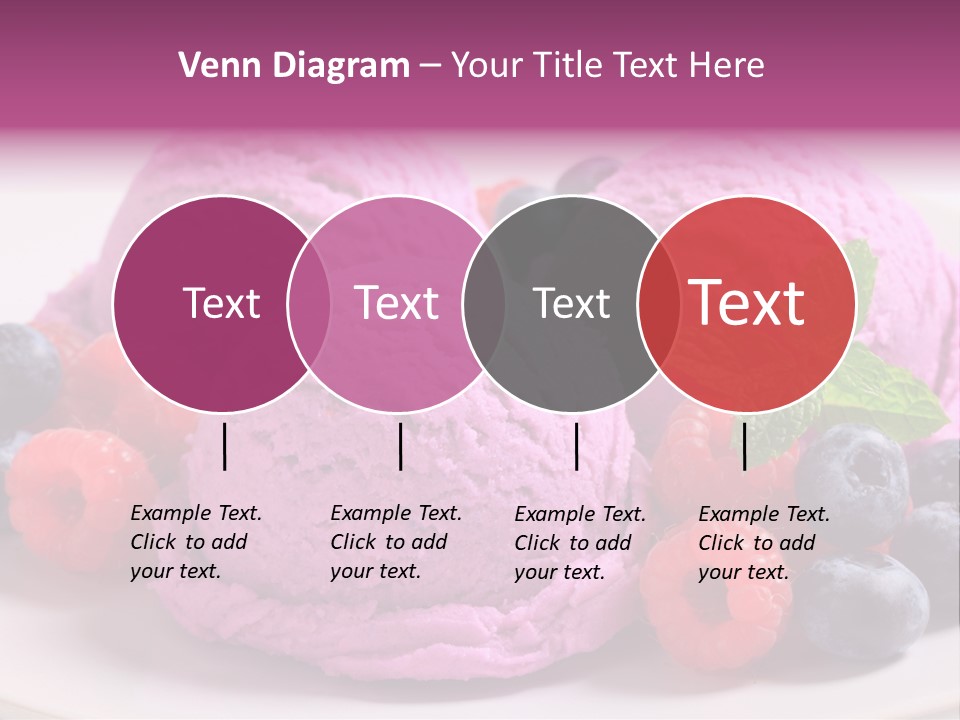 Venn Diagram – Your Title Text Here

Text

Text

Text

Text

Example Text. Click to add your text.

Example Text. Click to add your text.

Example Text. Click to add your text.

Example Text. Click to add your text.